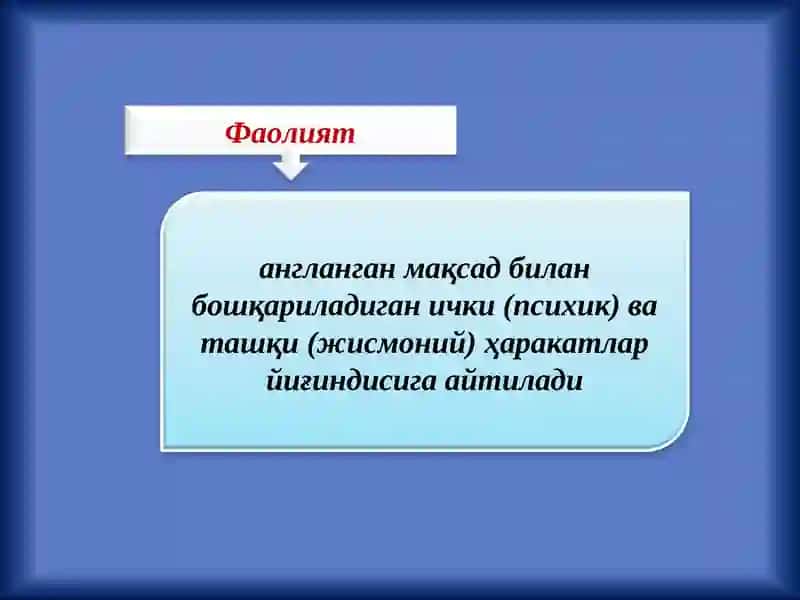 Фаолият

англанган мақсад билан бошқариладиган ички (психик) ва ташқи (жисмоний) ҳаракатлар йиғиндисига айтилади